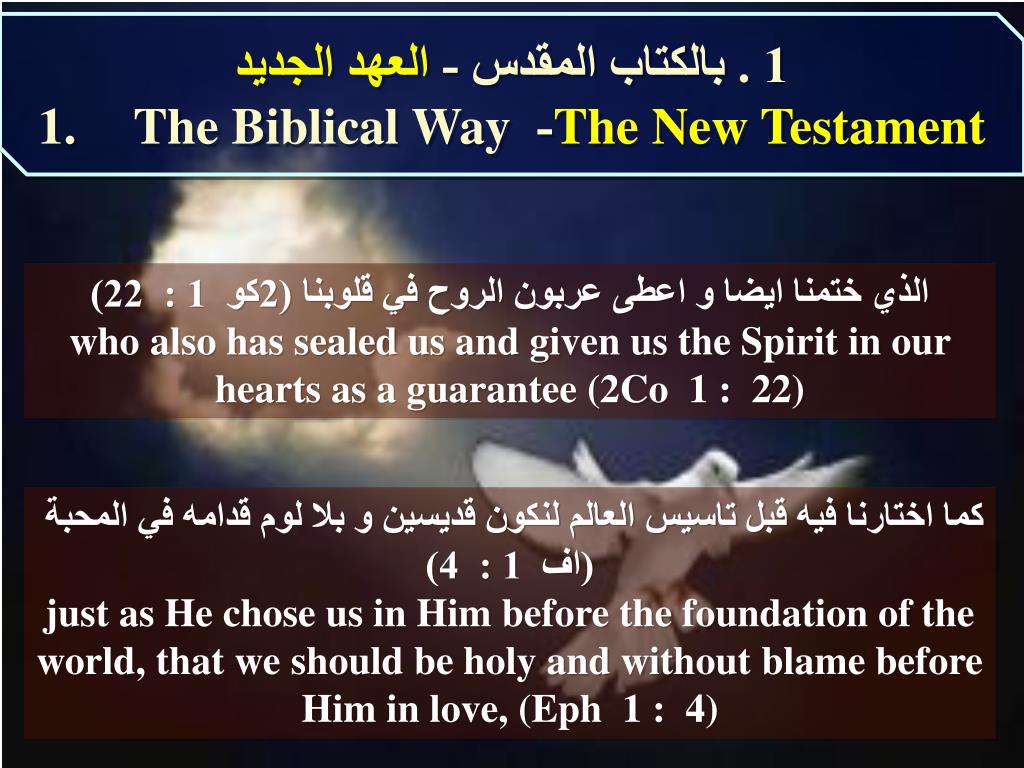 1 . بالكتاب المقدس - العهد الجديد
1. The Biblical Way -The New Testament

الذي ختمنا ايضا و اعطى عربون الروح في قلوبنا (2كو 1 : 22)
who also has sealed us and given us the Spirit in our hearts as a guarantee (2Co 1 : 22)

كما اختارنا فيه قبل تاسيس العالم لنكون قديسين و بلا لوم قدامه في المحبة (اف 1 : 4)
just as He chose us in Him before the foundation of the world, that we should be holy and without blame before Him in love, (Eph 1 : 4)